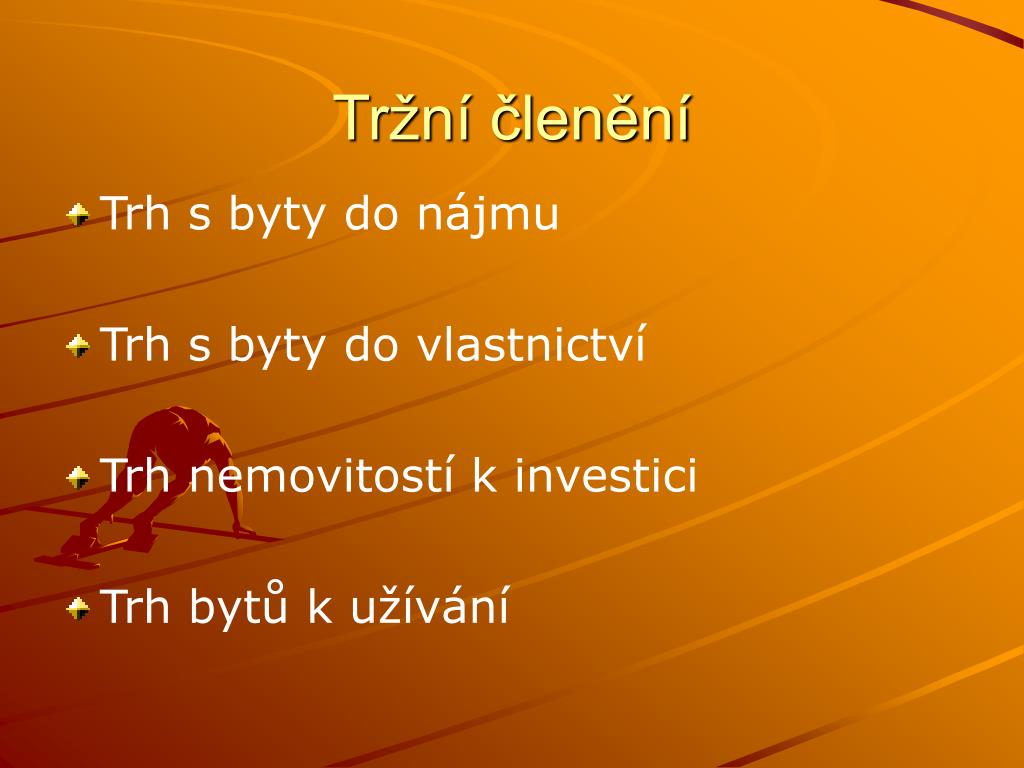 Tržní členění

Trh s byty do nájmu

Trh s byty do vlastnictví

Trh nemovitostí k investici

Trh bytů k užívání